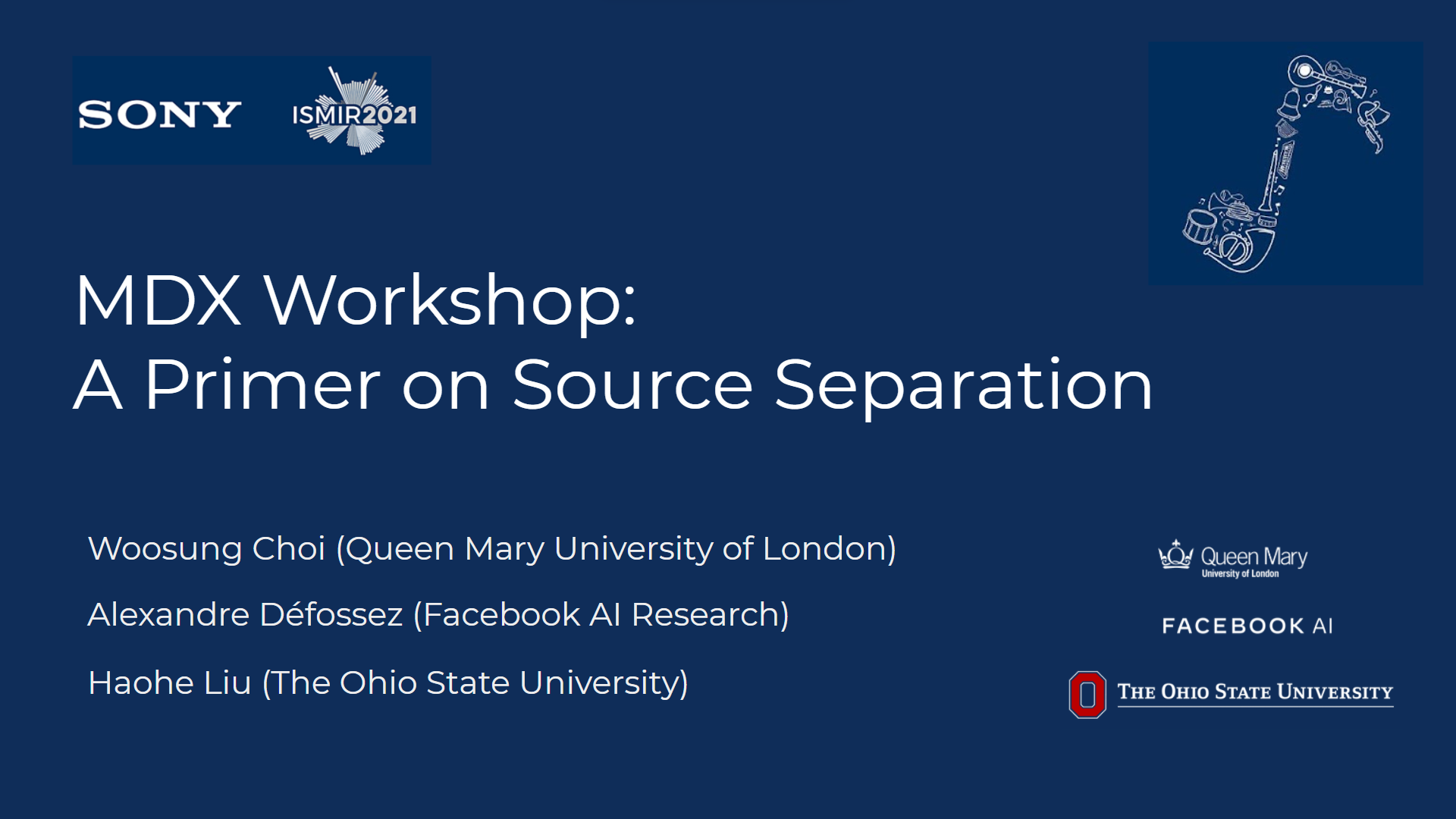 SONY ISMIR2021

MDX Workshop:
A Primer on Source Separation

Woosung Choi (Queen Mary University of London)

Alexandre Défossez (Facebook AI Research)

Haohe Liu (The Ohio State University)

Queen Mary
University of London

FACEBOOK AI

O THE OHIO STATE UNIVERSITY